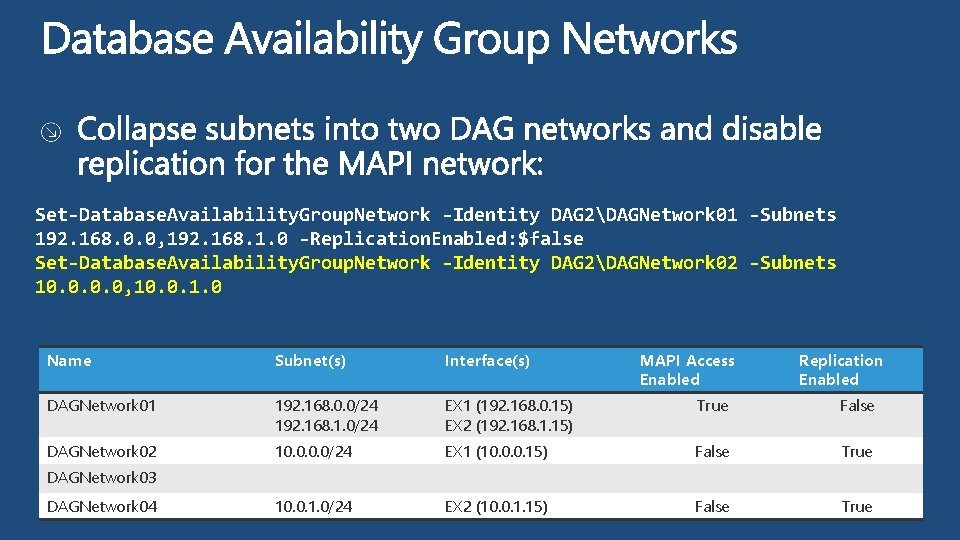 Database Availability Group Networks

Collapse subnets into two DAG networks and disable replication for the MAPI network:

Set-DatabaseAvailabilityGroupNetwork -Identity DAG2\DAGNetwork01 -Subnets 192.168.0.0,192.168.1.0 -ReplicationEnabled:$false
Set-DatabaseAvailabilityGroupNetwork -Identity DAG2\DAGNetwork02 -Subnets 10.0.0.0,10.0.1.0

| Name | Subnet(s) | Interface(s) | MAPI Access Enabled | Replication Enabled |
|---|---|---|---|---|
| DAGNetwork01 | 192.168.0.0/24 192.168.1.0/24 | EX1 (192.168.0.15) EX2 (192.168.1.15) | True | False |
| DAGNetwork02 | 10.0.0.0/24 | EX1 (10.0.0.15) | False | True |
| DAGNetwork03 | | | | |
| DAGNetwork04 | 10.0.1.0/24 | EX2 (10.0.1.15) | False | True |